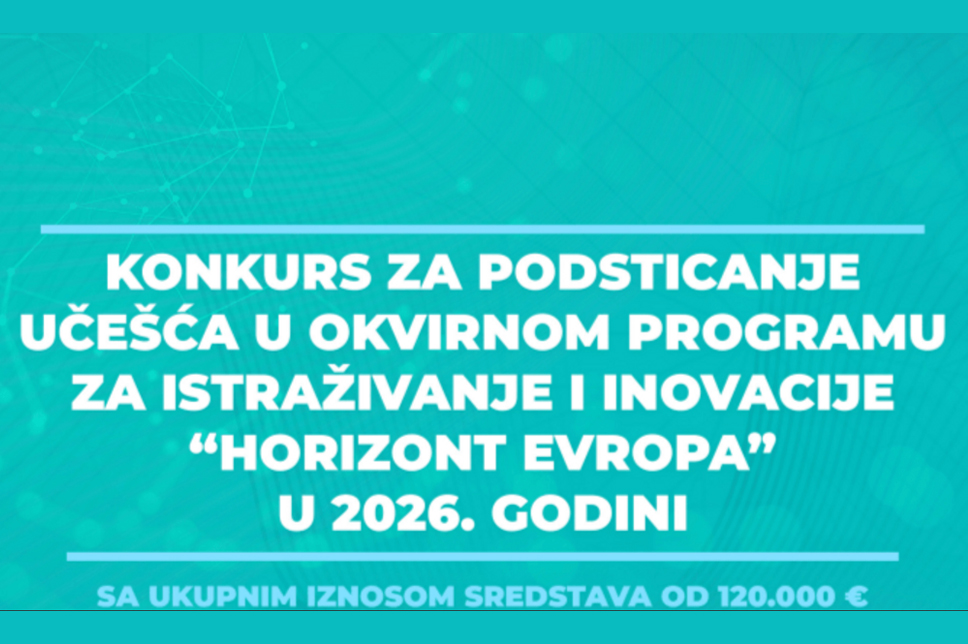 KONKURS ZA PODSTICANJE UČEŠĆA U OKVIRNOM PROGRAMU ZA ISTRAŽIVANJE I INOVACIJE “HORIZONT EVROPA” U 2026. GODINI

SA UKUPNIM IZNOSOM SREDSTAVA OD 120.000 €